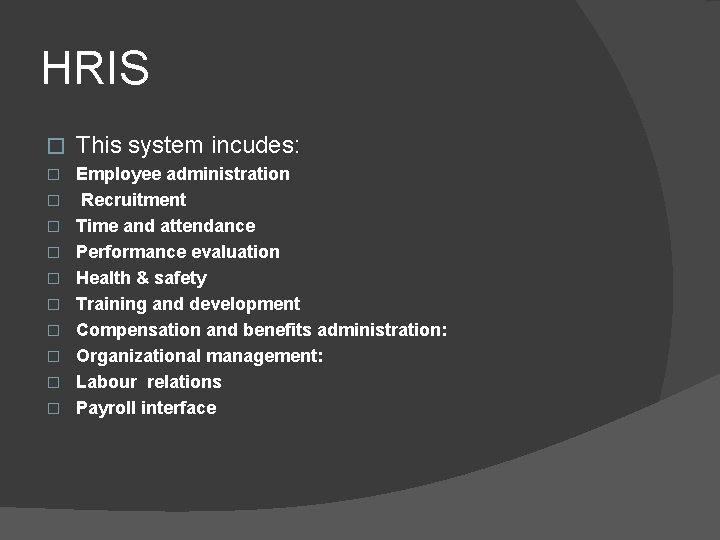 HRIS

This system incudes:

Employee administration

Recruitment

Time and attendance

Performance evaluation

Health & safety

Training and development

Compensation and benefits administration:

Organizational management:

Labour relations

Payroll interface